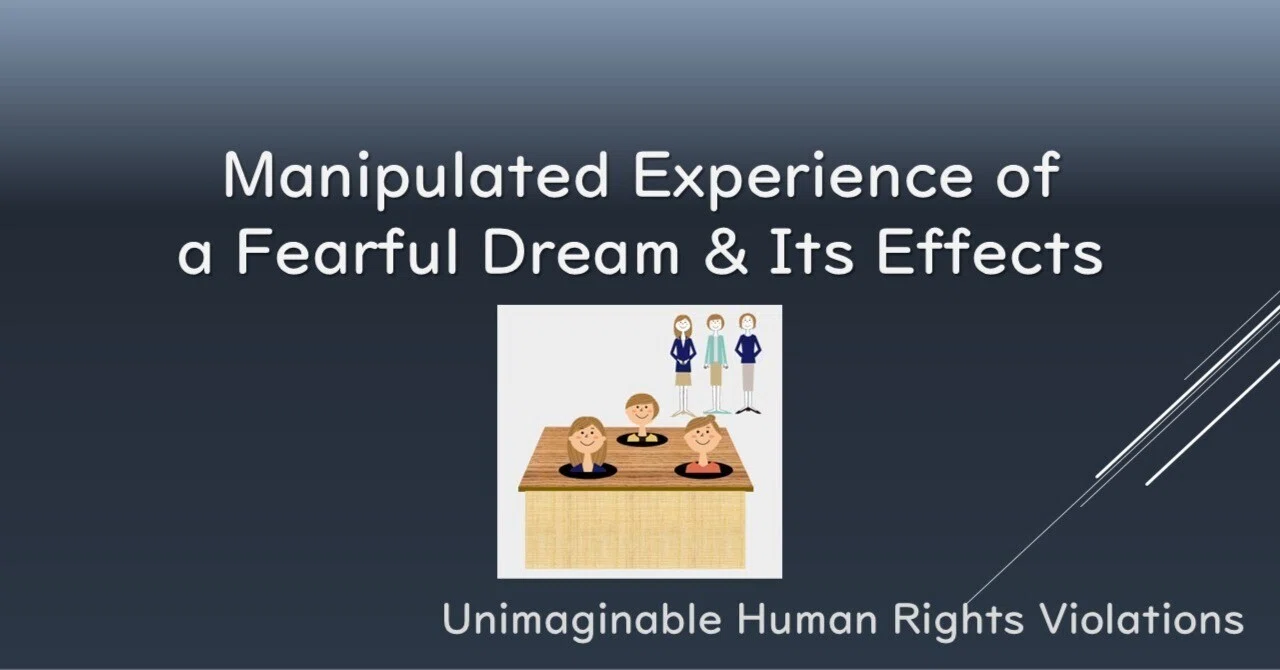 Manipulated Experience of a Fearful Dream & Its Effects

Unimaginable Human Rights Violations